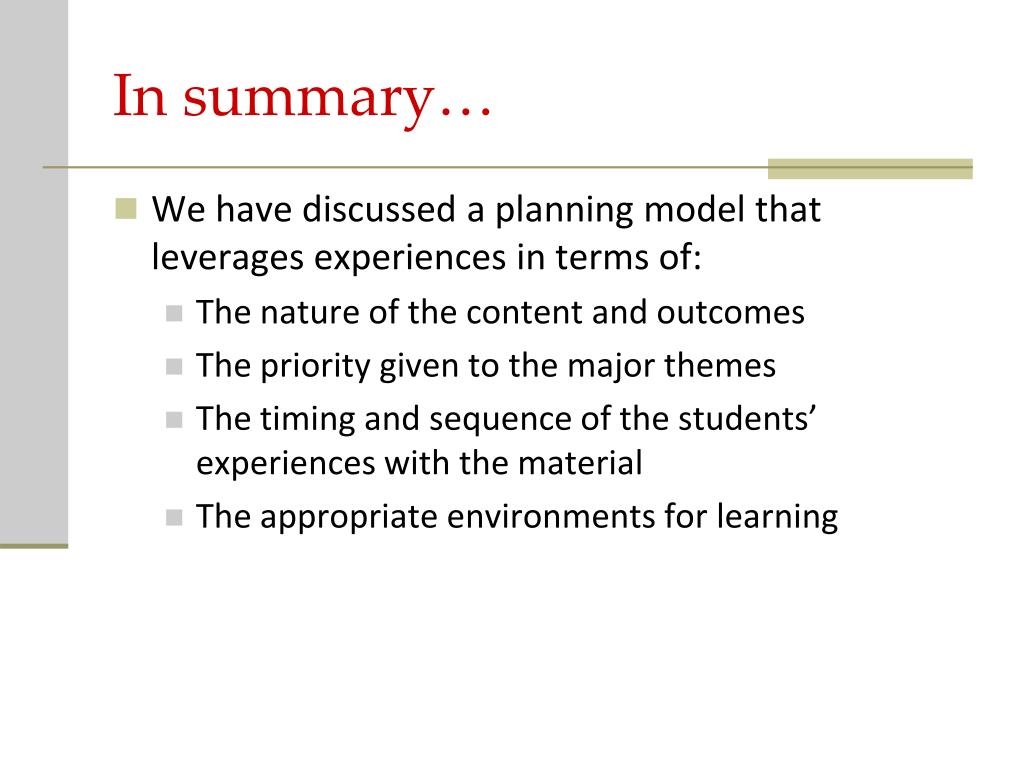 In summary…

We have discussed a planning model that leverages experiences in terms of:

The nature of the content and outcomes

The priority given to the major themes

The timing and sequence of the students' experiences with the material

The appropriate environments for learning